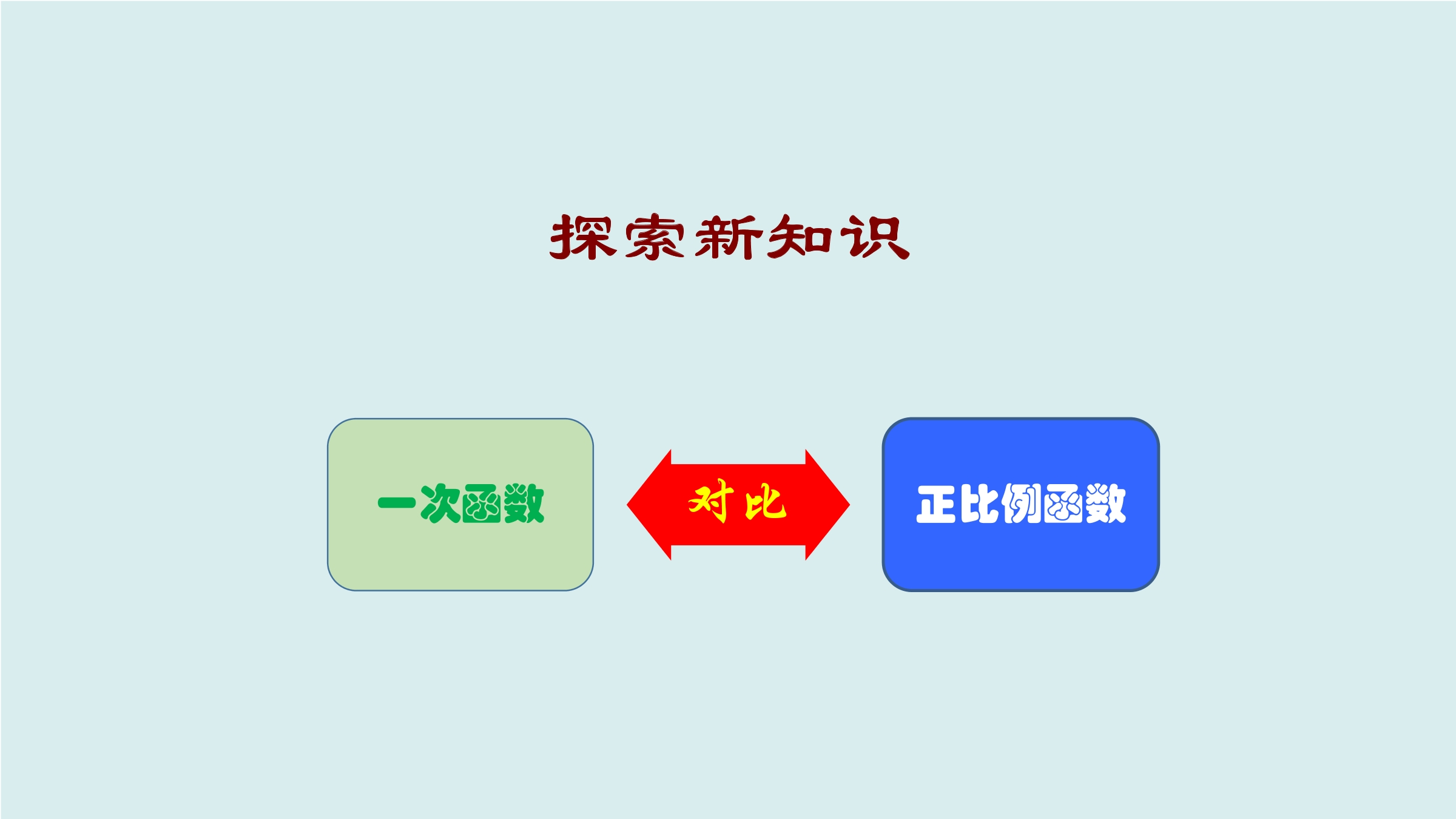 探索新知识

一次函数

对比

正比例函数